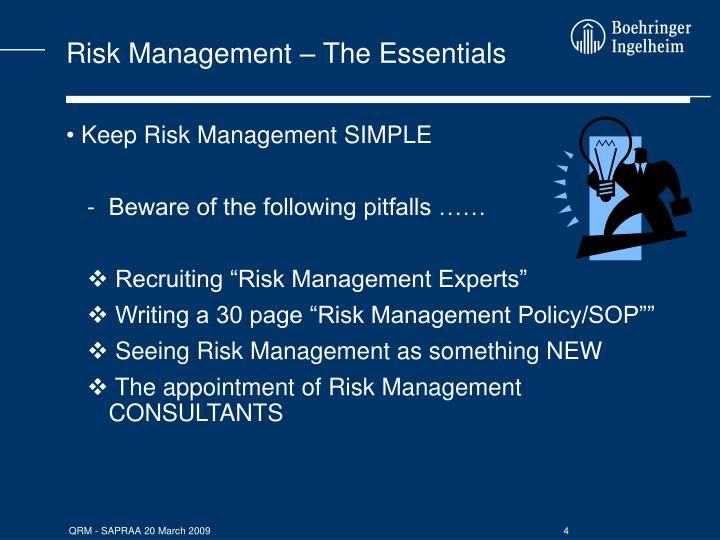 Risk Management – The Essentials

Boehringer Ingelheim

• Keep Risk Management SIMPLE

- Beware of the following pitfalls ……

❖ Recruiting “Risk Management Experts”

❖ Writing a 30 page “Risk Management Policy/SOP””

❖ Seeing Risk Management as something NEW

❖ The appointment of Risk Management CONSULTANTS

QRM - SAPRAA 20 March 2009

4